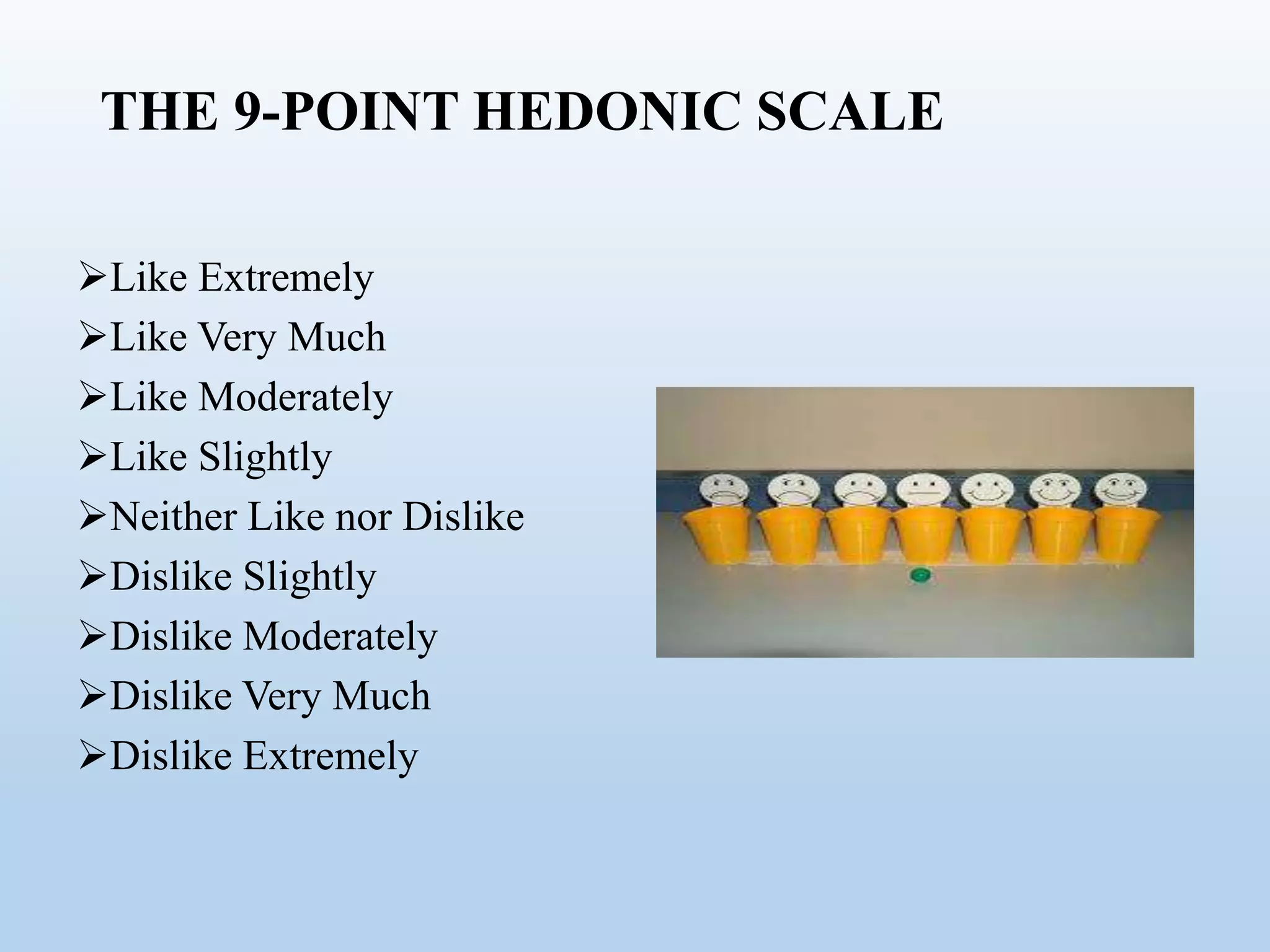 THE 9-POINT HEDONIC SCALE

➢Like Extremely
➢Like Very Much
➢Like Moderately
➢Like Slightly
➢Neither Like nor Dislike
➢Dislike Slightly
➢Dislike Moderately
➢Dislike Very Much
➢Dislike Extremely